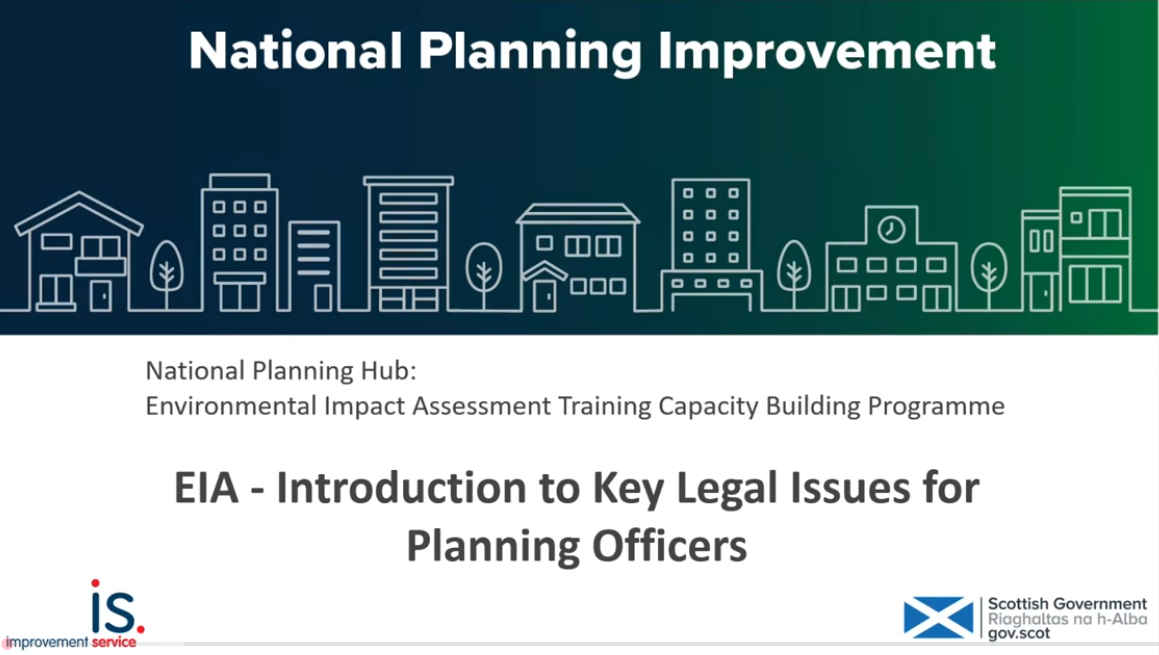 National Planning Improvement

National Planning Hub:
Environmental Impact Assessment Training Capacity Building Programme

EIA - Introduction to Key Legal Issues for Planning Officers

is.
improvement service

Scottish Government
Riaghaltas na h-Alba
gov.scot